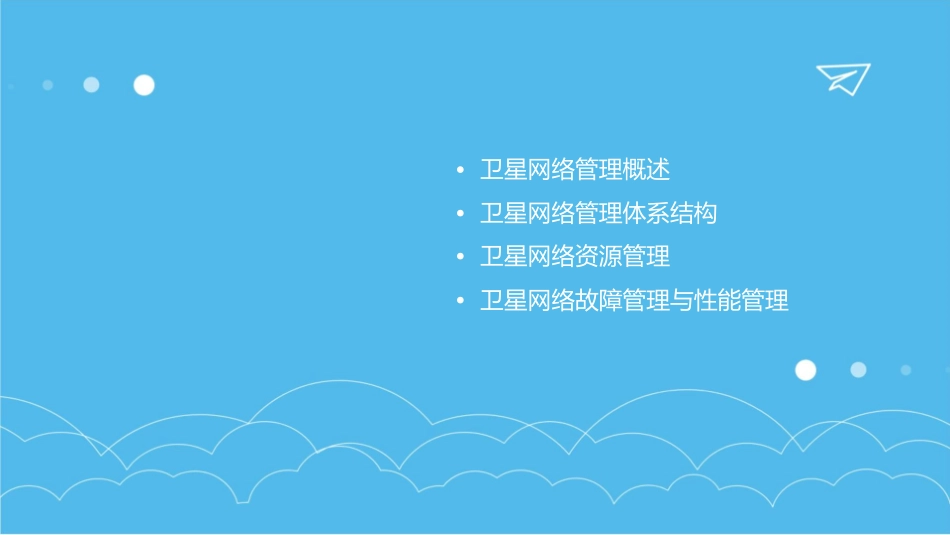 • 卫星网络管理概述
• 卫星网络管理体系结构
• 卫星网络资源管理
• 卫星网络故障管理与性能管理